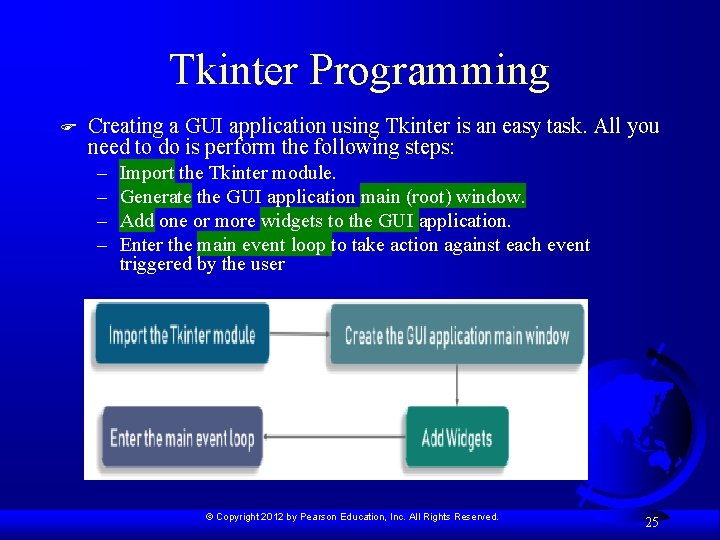 Tkinter Programming

Creating a GUI application using Tkinter is an easy task. All you need to do is perform the following steps:

– Import the Tkinter module.
– Generate the GUI application main (root) window.
– Add one or more widgets to the GUI application.
– Enter the main event loop to take action against each event triggered by the user

Import the Tkinter module

Create the GUI application main window

Add Widgets

Enter the main event loop

© Copyright 2012 by Pearson Education, Inc. All Rights Reserved.

25